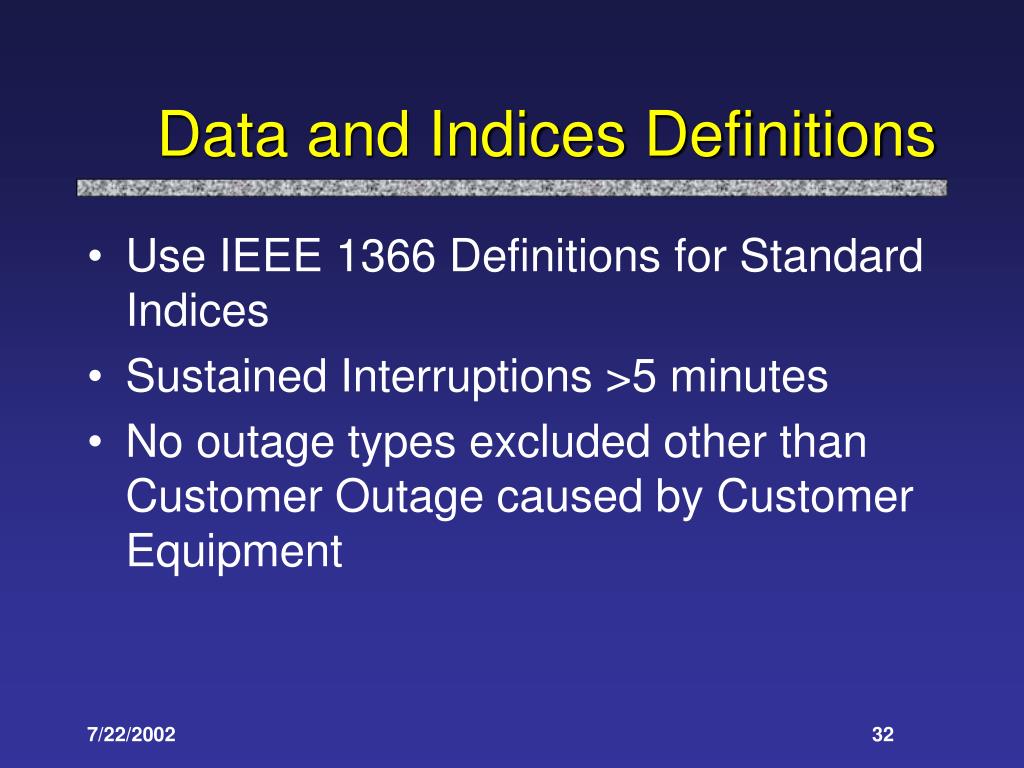 Data and Indices Definitions

• Use IEEE 1366 Definitions for Standard Indices

• Sustained Interruptions >5 minutes

• No outage types excluded other than Customer Outage caused by Customer Equipment

7/22/2002

32